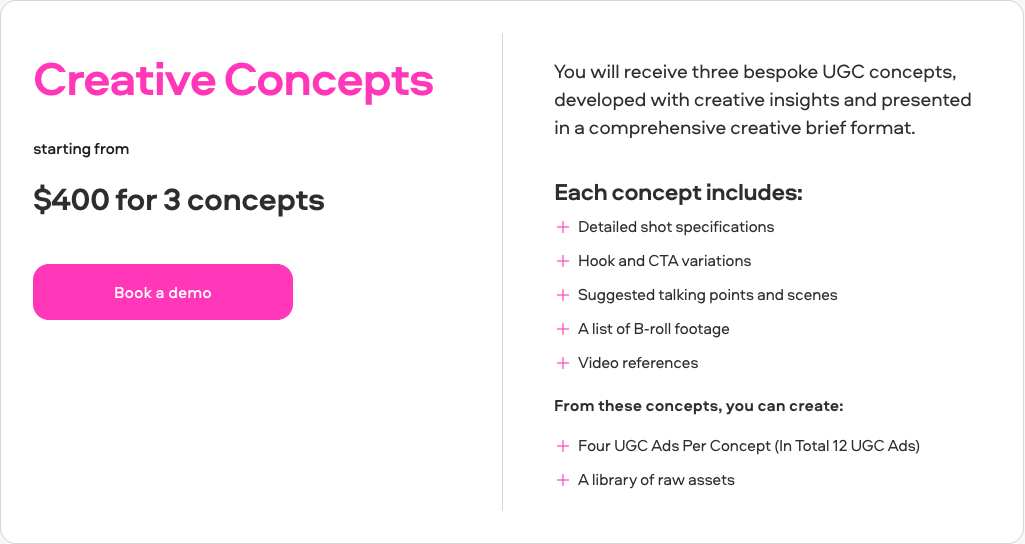 Creative Concepts

starting from

$400 for 3 concepts

Book a demo

You will receive three bespoke UGC concepts, developed with creative insights and presented in a comprehensive creative brief format.

Each concept includes:

+ Detailed shot specifications
+ Hook and CTA variations
+ Suggested talking points and scenes
+ A list of B-roll footage
+ Video references

From these concepts, you can create:

+ Four UGC Ads Per Concept (In Total 12 UGC Ads)
+ A library of raw assets